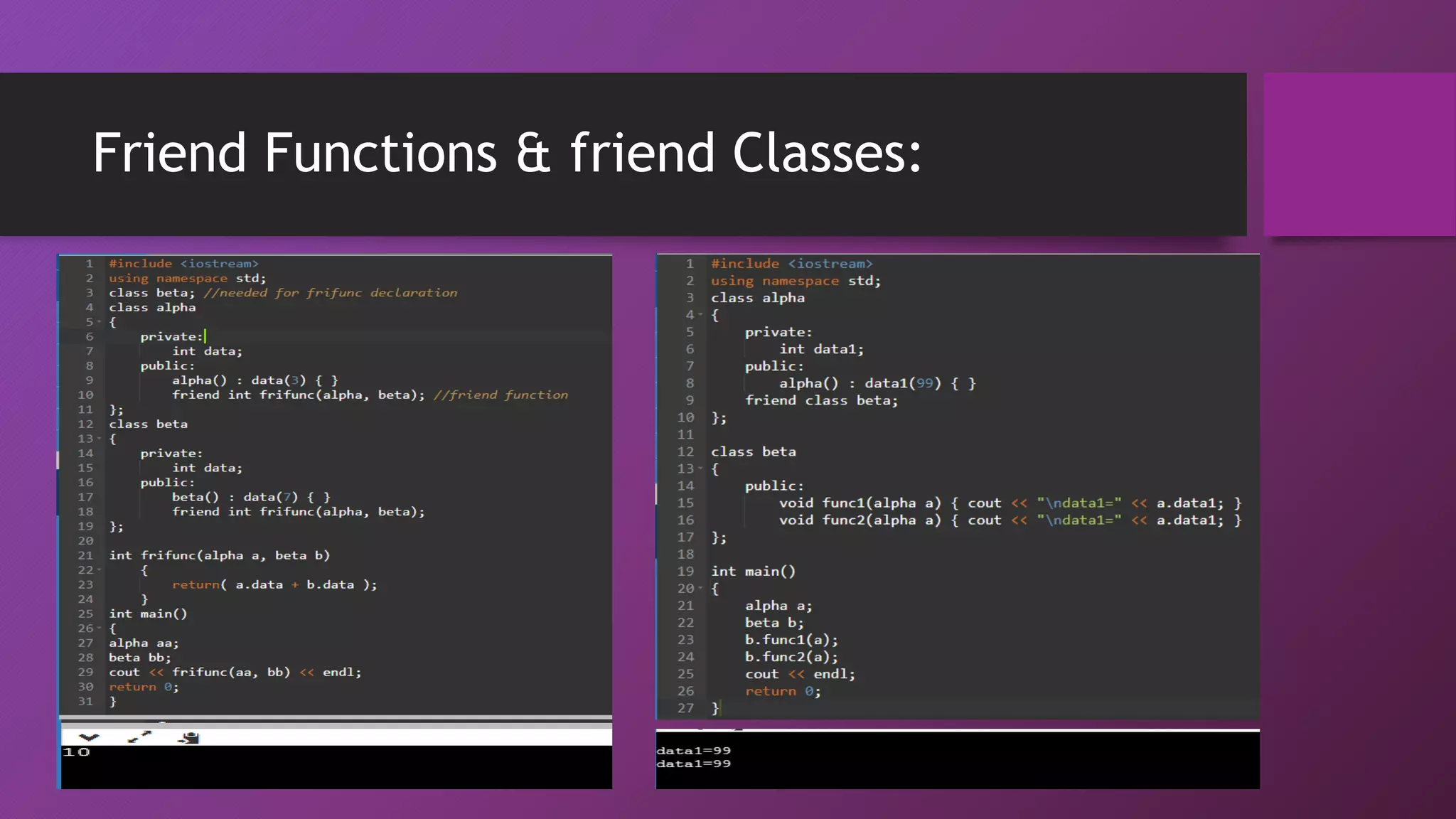 Friend Functions & friend Classes:

1 #include <iostream>
2 using namespace std;
3 class beta; //needed for frifunc declaration
4 class alpha
5 {
6 private:
7 int data;
8 public:
9 alpha() : data(3) { }
10 friend int frifunc(alpha, beta); //friend function
11 };
12 class beta
13 {
14 private:
15 int data;
16 public:
17 beta() : data(7) { }
18 friend int frifunc(alpha, beta);
19 };
20
21 int frifunc(alpha a, beta b)
22 {
23 return( a.data + b.data );
24 }
25 int main()
26 {
27 alpha aa;
28 beta bb;
29 cout << frifunc(aa, bb) << endl;
30 return 0;
31 }

10

1 #include <iostream>
2 using namespace std;
3 class alpha
4 {
5 private:
6 int data1;
7 public:
8 alpha() : data1(99) { }
9 friend class beta;
10 };
11
12 class beta
13 {
14 public:
15 void func1(alpha a) { cout << "\ndata1=" << a.data1; }
16 void func2(alpha a) { cout << "\ndata1=" << a.data1; }
17 };
18
19 int main()
20 {
21 alpha a;
22 beta b;
23 b.func1(a);
24 b.func2(a);
25 cout << endl;
26 return 0;
27 }

data1=99
data1=99